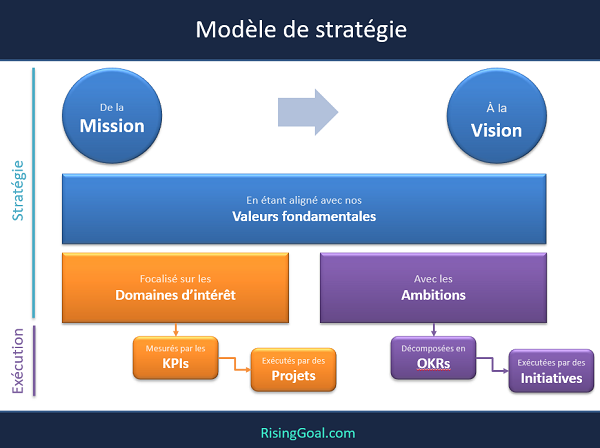 Modèle de stratégie

Stratégie

De la
Mission

À la
Vision

En étant aligné avec nos
Valeurs fondamentales

Focalisé sur les
Domaines d'intérêt

Avec les
Ambitions

Exécution

Mesurés par les
KPIs

Exécutés par des
Projets

Décomposées en
OKRs

Exécutées par des
Initiatives

RisingGoal.com